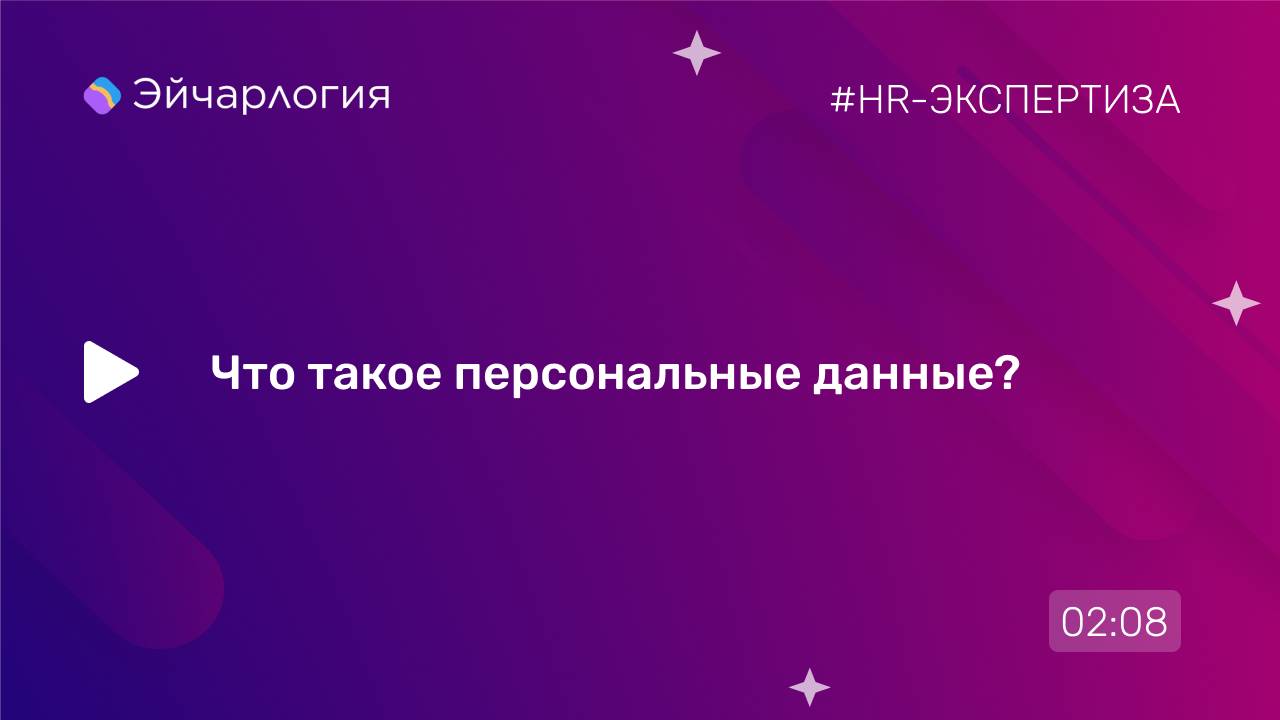 Эйчарлогия

#HR-ЭКСПЕРТИЗА

Что такое персональные данные?

02:08